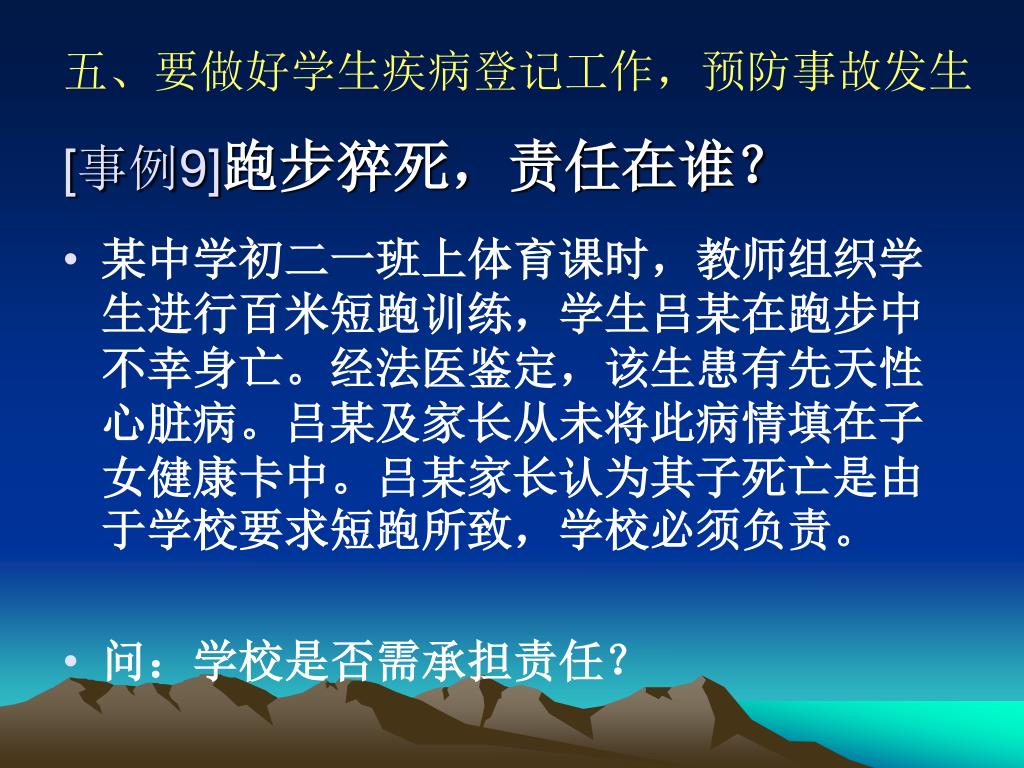 五、要做好学生疾病登记工作，预防事故发生

[事例9]跑步猝死，责任在谁？

• 某中学初二一班上体育课时，教师组织学生进行百米短跑训练，学生吕某在跑步中不幸身亡。经法医鉴定，该生患有先天性心脏病。吕某及家长从未将此病情填在子女健康卡中。吕某家长认为其子死亡是由于学校要求短跑所致，学校必须负责。

• 问：学校是否需承担责任？